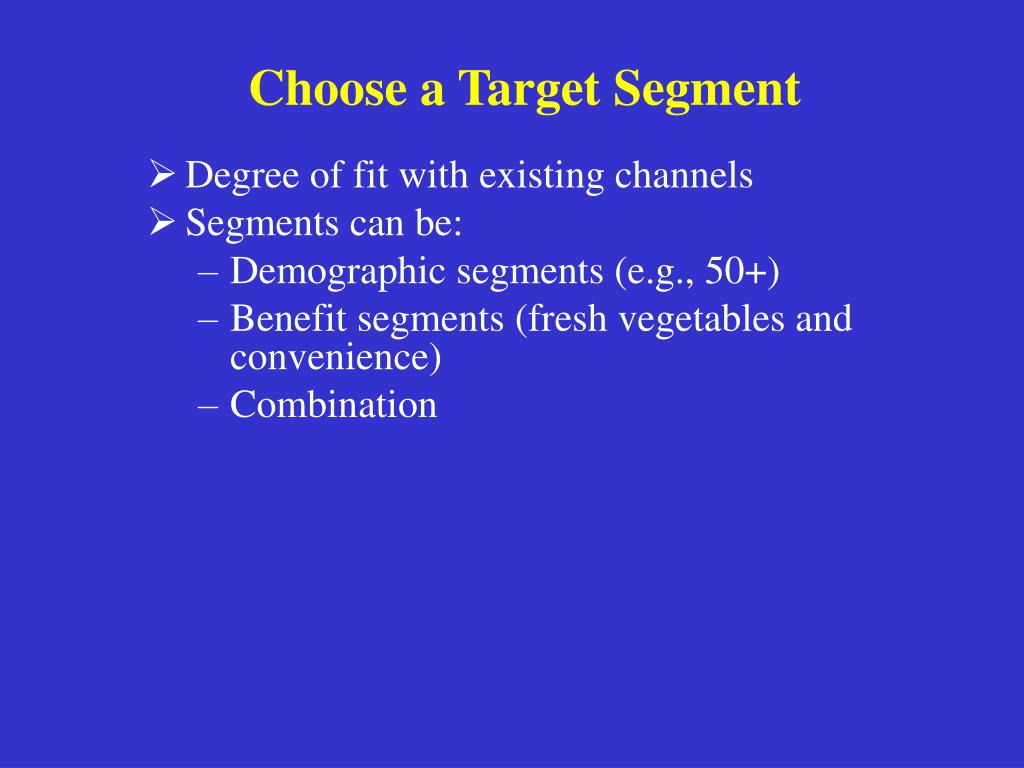 Choose a Target Segment

➢ Degree of fit with existing channels
➢ Segments can be:
– Demographic segments (e.g., 50+)
– Benefit segments (fresh vegetables and convenience)
– Combination